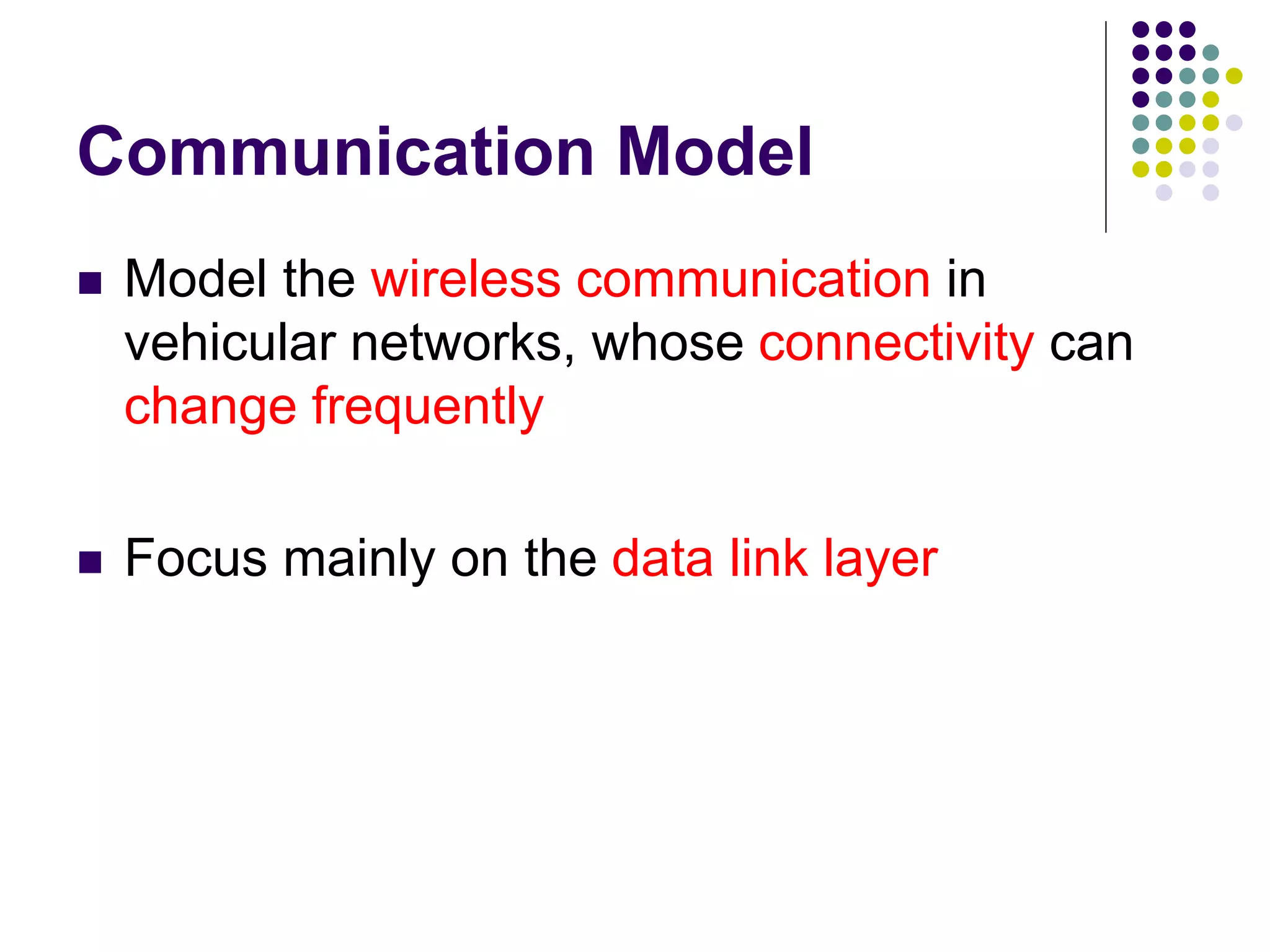 Communication Model

■ Model the wireless communication in vehicular networks, whose connectivity can change frequently

■ Focus mainly on the data link layer